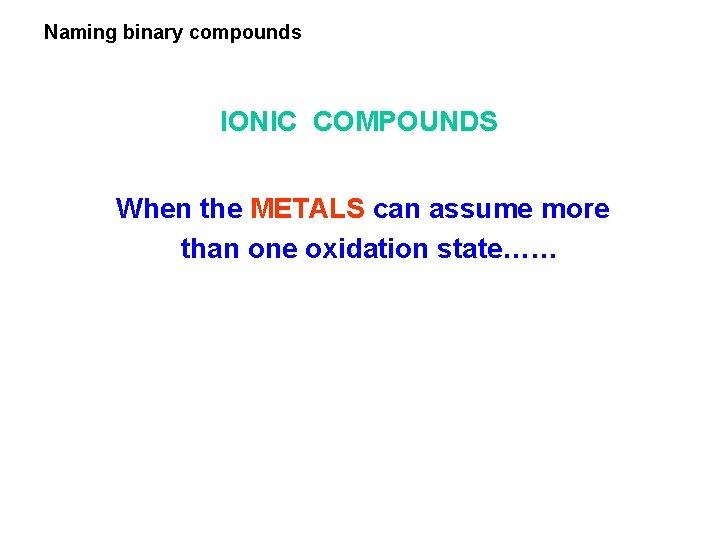 Naming binary compounds

IONIC COMPOUNDS

When the METALS can assume more than one oxidation state……